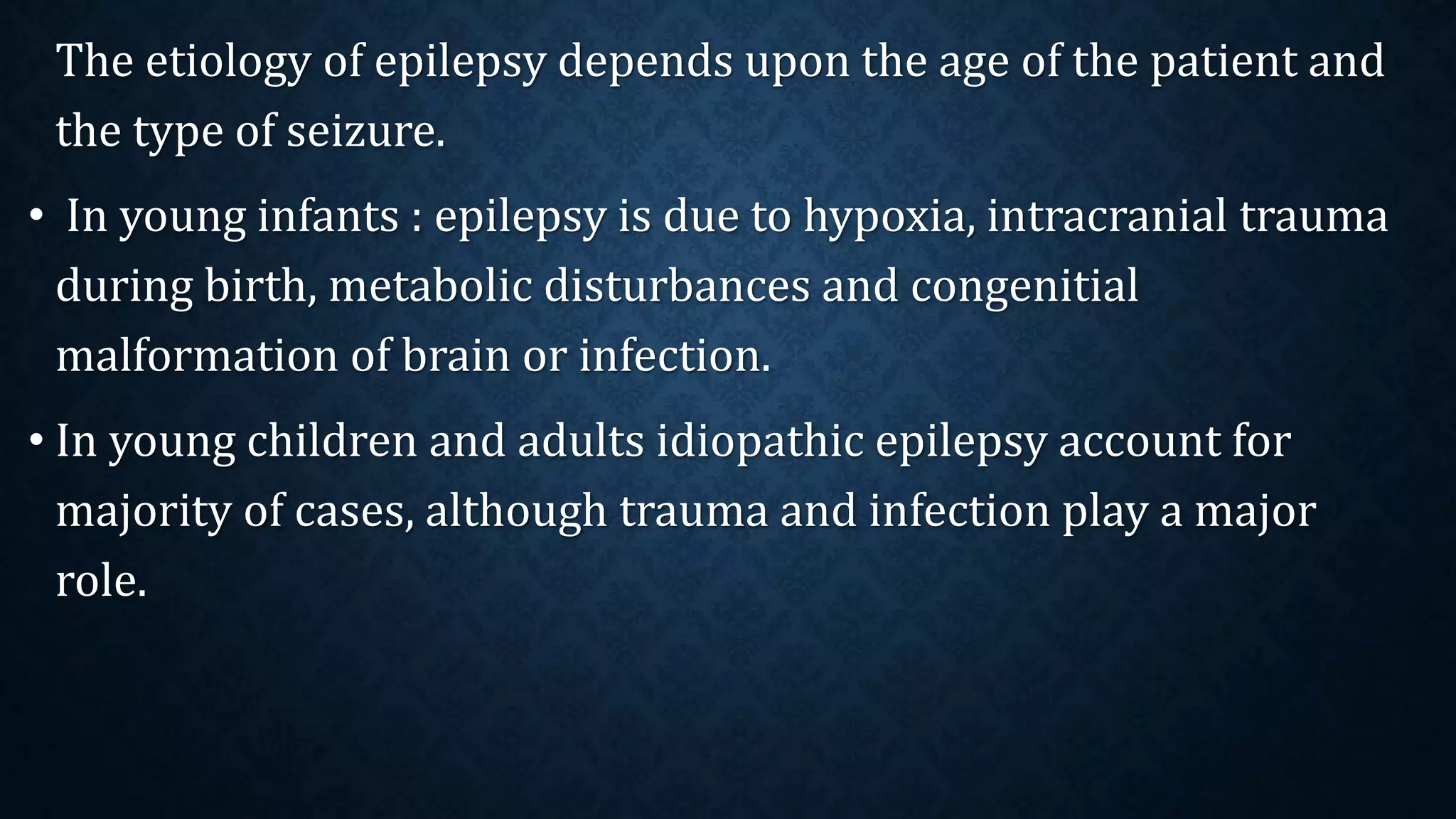 The etiology of epilepsy depends upon the age of the patient and the type of seizure.

• In young infants : epilepsy is due to hypoxia, intracranial trauma during birth, metabolic disturbances and congenitial malformation of brain or infection.

• In young children and adults idiopathic epilepsy account for majority of cases, although trauma and infection play a major role.